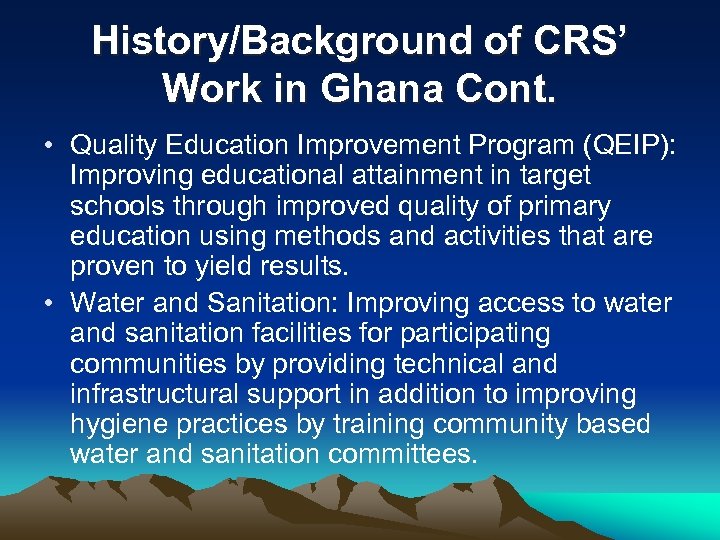 History/Background of CRS' Work in Ghana Cont.

• Quality Education Improvement Program (QEIP): Improving educational attainment in target schools through improved quality of primary education using methods and activities that are proven to yield results.

• Water and Sanitation: Improving access to water and sanitation facilities for participating communities by providing technical and infrastructural support in addition to improving hygiene practices by training community based water and sanitation committees.